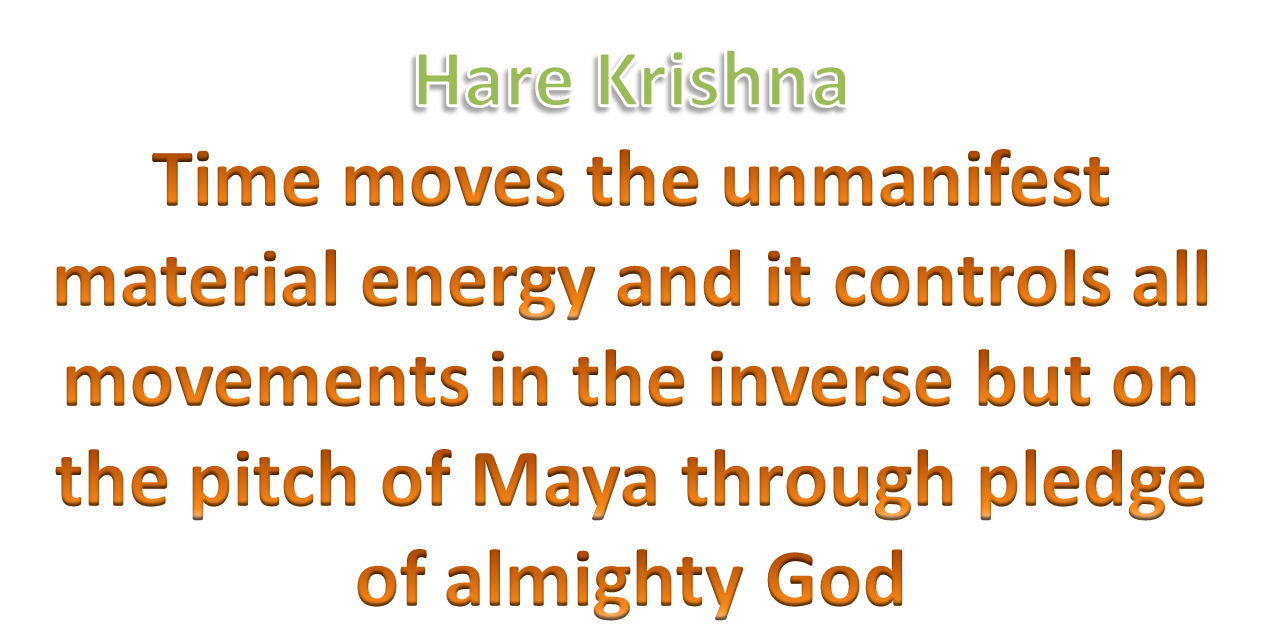 Hare Krishna

Time moves the unmanifest material energy and it controls all movements in the inverse but on the pitch of Maya through pledge of almighty God